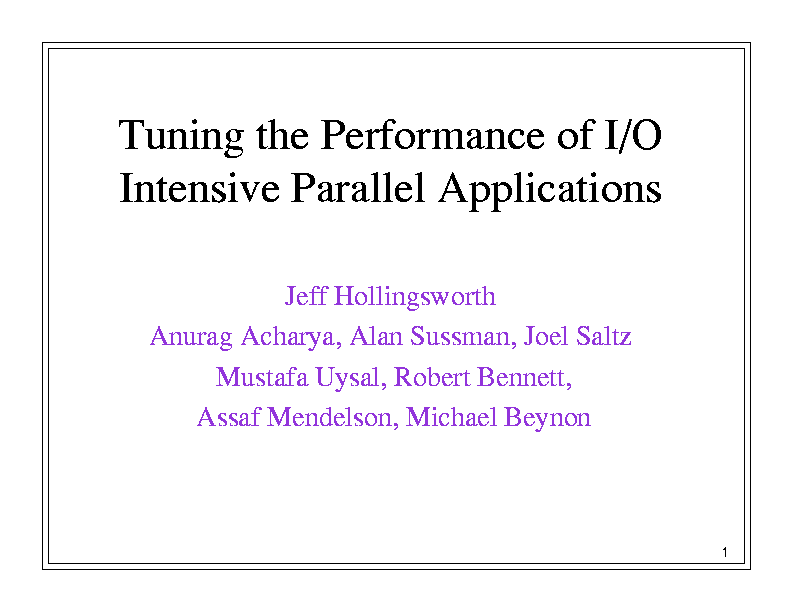 Tuning the Performance of I/O Intensive Parallel Applications

Jeff Hollingsworth

Anurag Acharya, Alan Sussman, Joel Saltz

Mustafa Uysal, Robert Bennett,

Assaf Mendelson, Michael Beynon

1